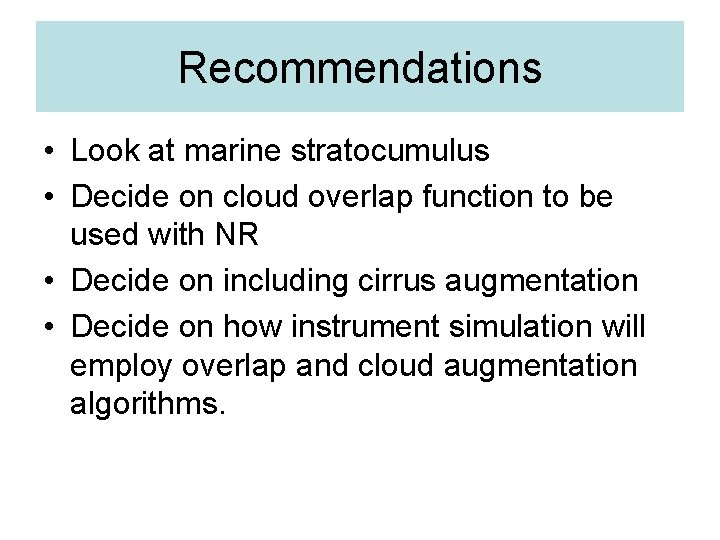 Recommendations

• Look at marine stratocumulus
• Decide on cloud overlap function to be used with NR
• Decide on including cirrus augmentation
• Decide on how instrument simulation will employ overlap and cloud augmentation algorithms.